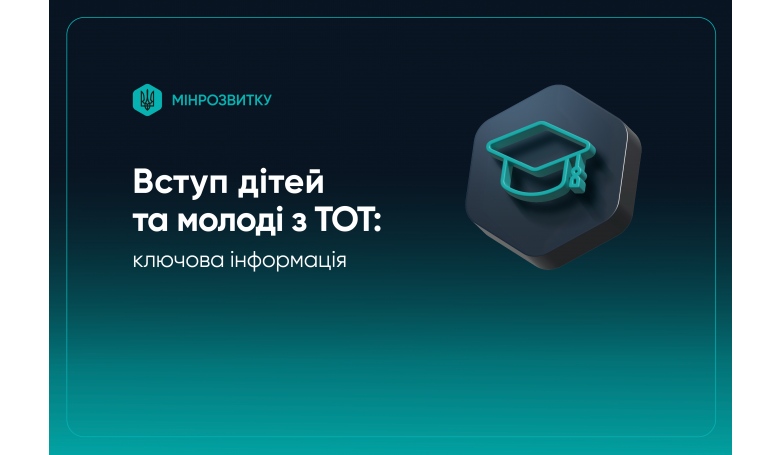 МІНРОЗВИТКУ

Вступ дітей та молоді з ТОТ:

ключова інформація